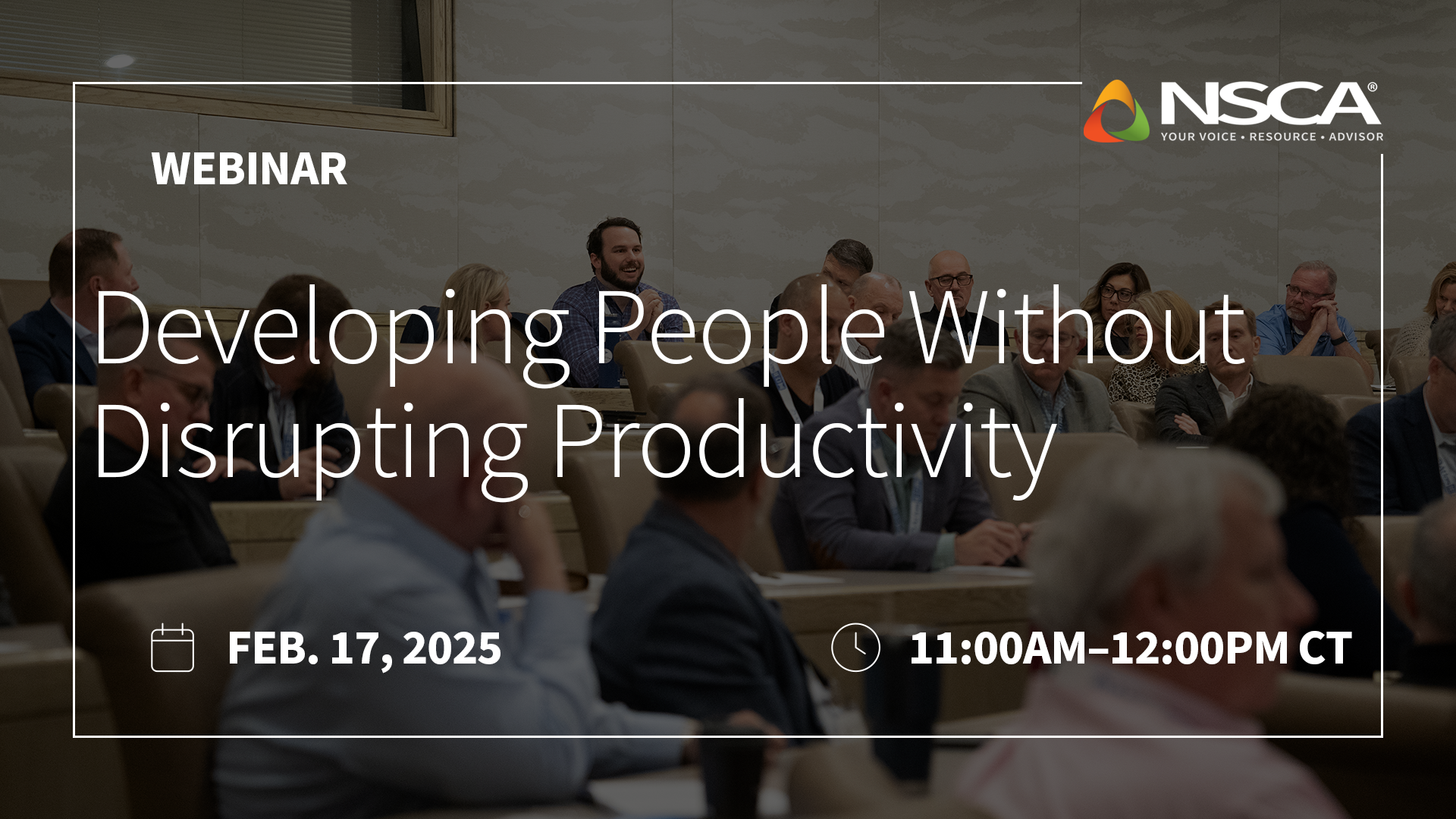 NSCA®
YOUR VOICE • RESOURCE • ADVISOR

WEBINAR

Developing People Without Disrupting Productivity

FEB. 17, 2025

11:00AM–12:00PM CT